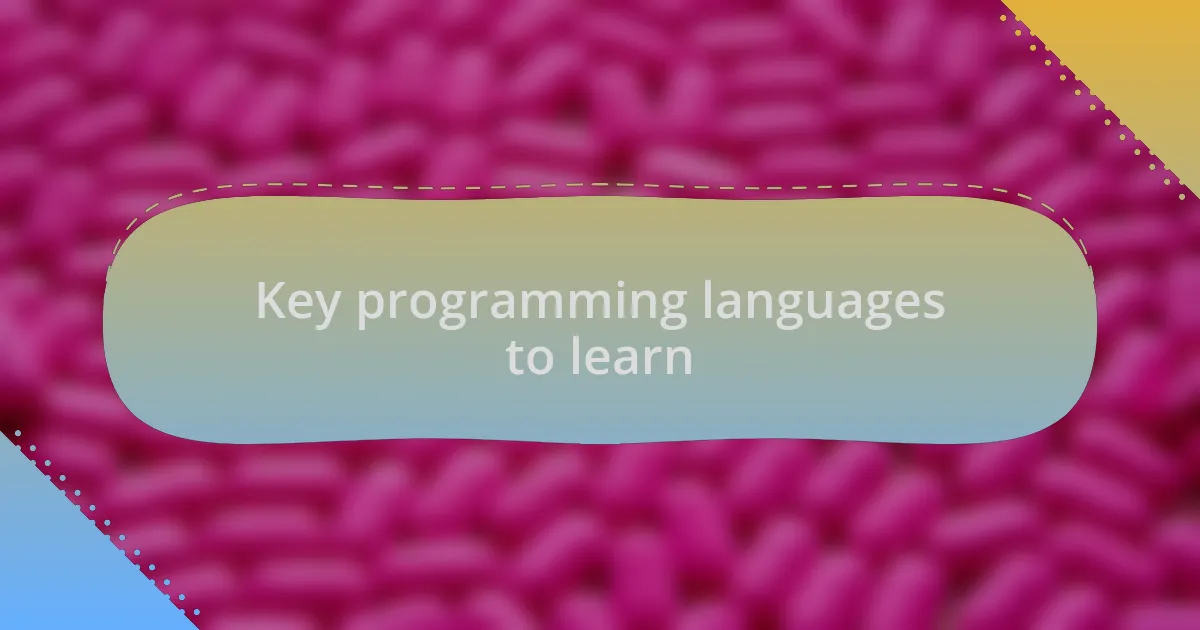 Key programming languages to learn